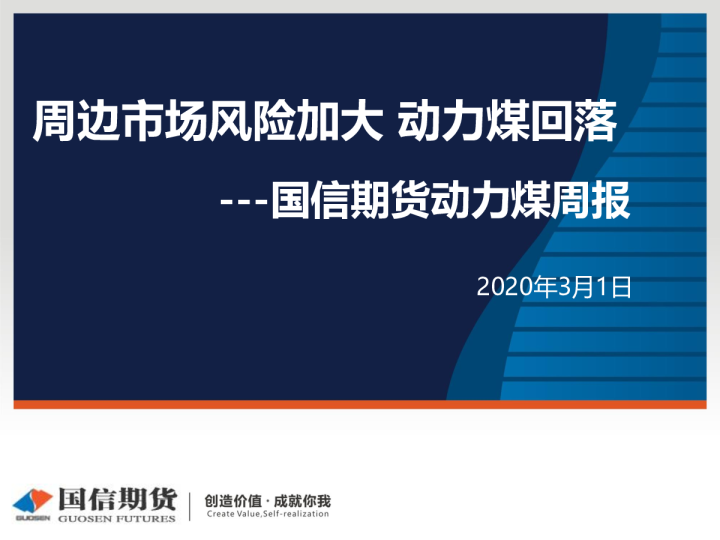 周边市场风险加大 动力煤回落

---国信期货动力煤周报

2020年3月1日

GUOSEN 国信期货 GUOSEN FUTURES

创造价值 · 成就你我
Create Value,Self-realization